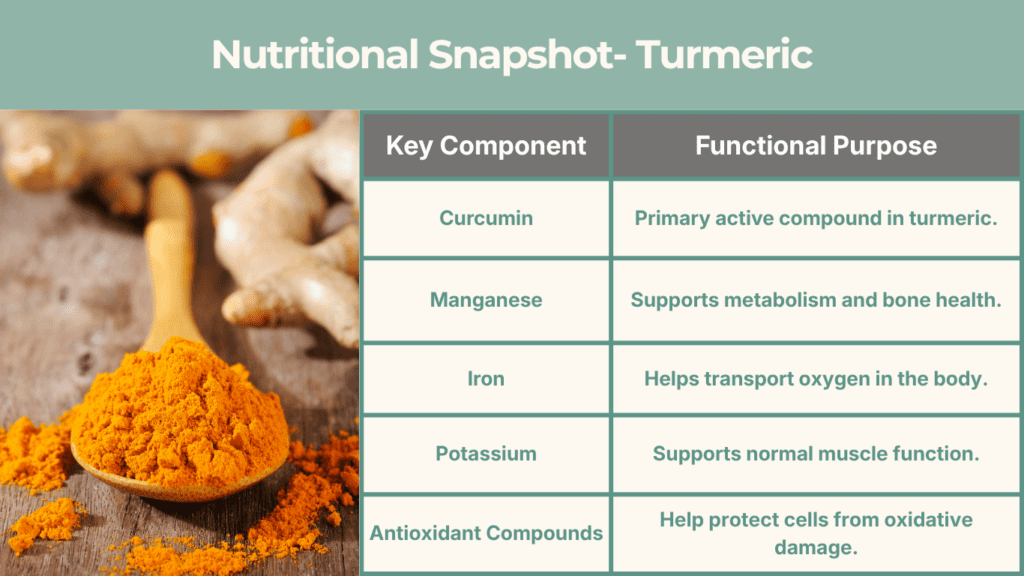 Nutritional Snapshot- Turmeric

| Key Component | Functional Purpose |
|---|---|
| Curcumin | Primary active compound in turmeric. |
| Manganese | Supports metabolism and bone health. |
| Iron | Helps transport oxygen in the body. |
| Potassium | Supports normal muscle function. |
| Antioxidant Compounds | Help protect cells from oxidative damage. |